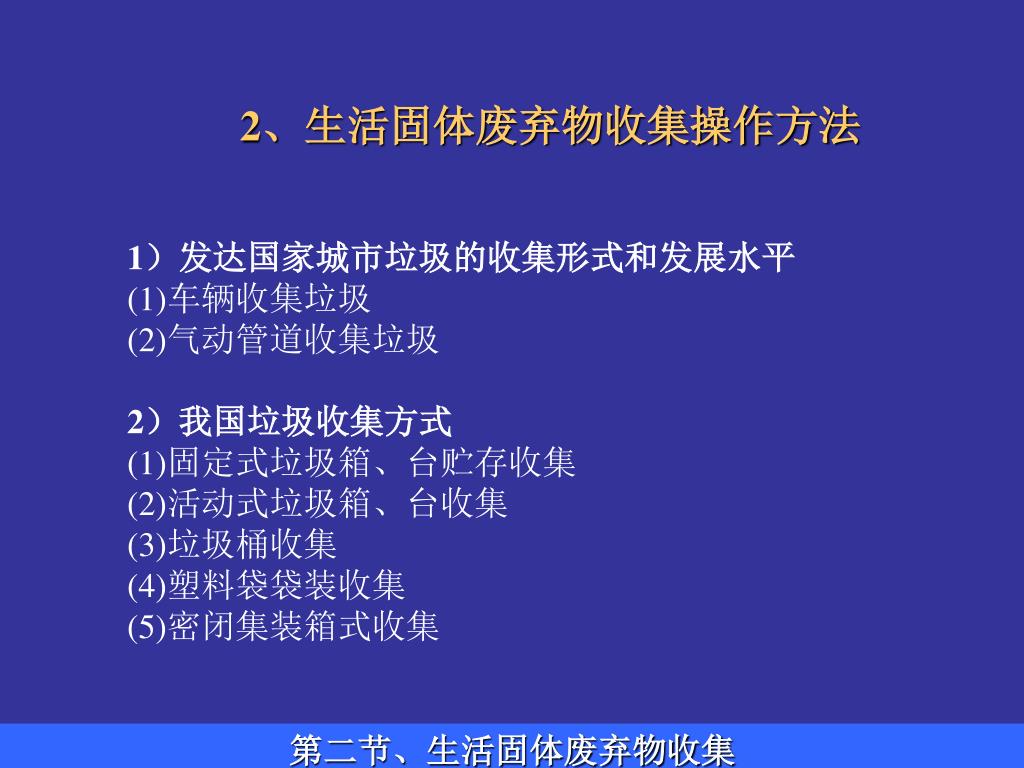 2、生活固体废弃物收集操作方法

1）发达国家城市垃圾的收集形式和发展水平
(1)车辆收集垃圾
(2)气动管道收集垃圾

2）我国垃圾收集方式
(1)固定式垃圾箱、台贮存收集
(2)活动式垃圾箱、台收集
(3)垃圾桶收集
(4)塑料袋袋装收集
(5)密闭集装箱式收集

第二节、生活固体废弃物收集